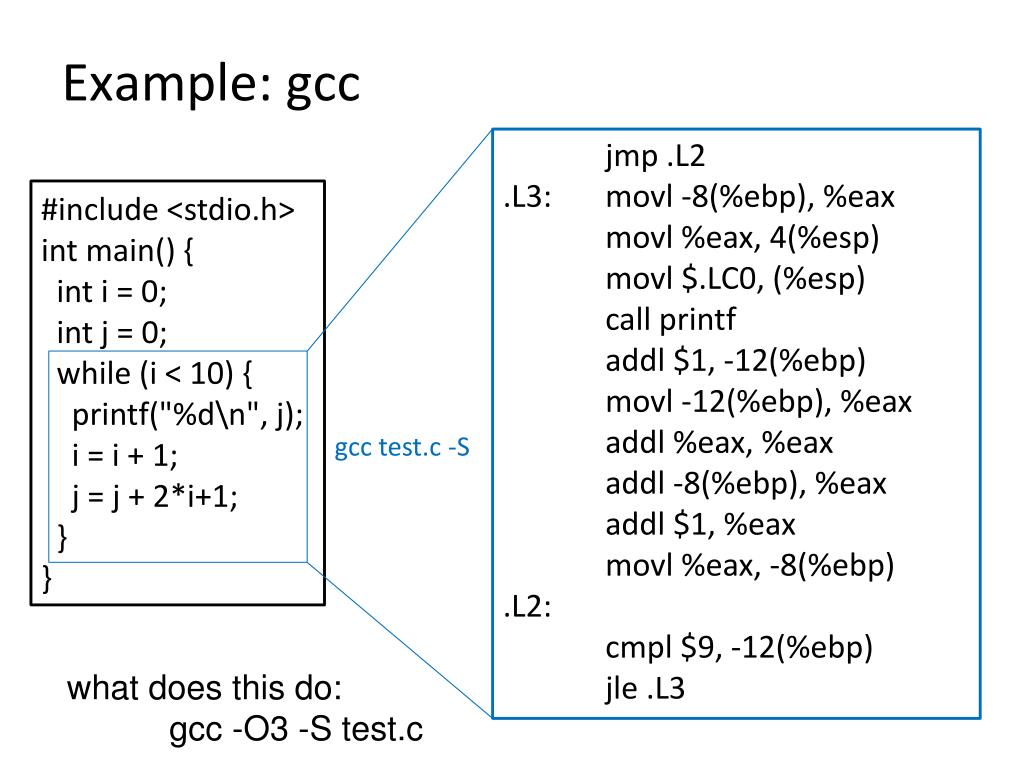 Example: gcc

#include <stdio.h>
int main() {
 int i = 0;
 int j = 0;
 while (i < 10) {
  printf("%d\n", j);
  i = i + 1;
  j = j + 2*i+1;
 }
}

gcc test.c -S

jmp .L2
.L3: movl -8(%ebp), %eax
movl %eax, 4(%esp)
movl $.LC0, (%esp)
call printf
addl $1, -12(%ebp)
movl -12(%ebp), %eax
addl %eax, %eax
addl -8(%ebp), %eax
addl $1, %eax
movl %eax, -8(%ebp)
.L2:
cmpl $9, -12(%ebp)
jle .L3

what does this do:
gcc -O3 -S test.c